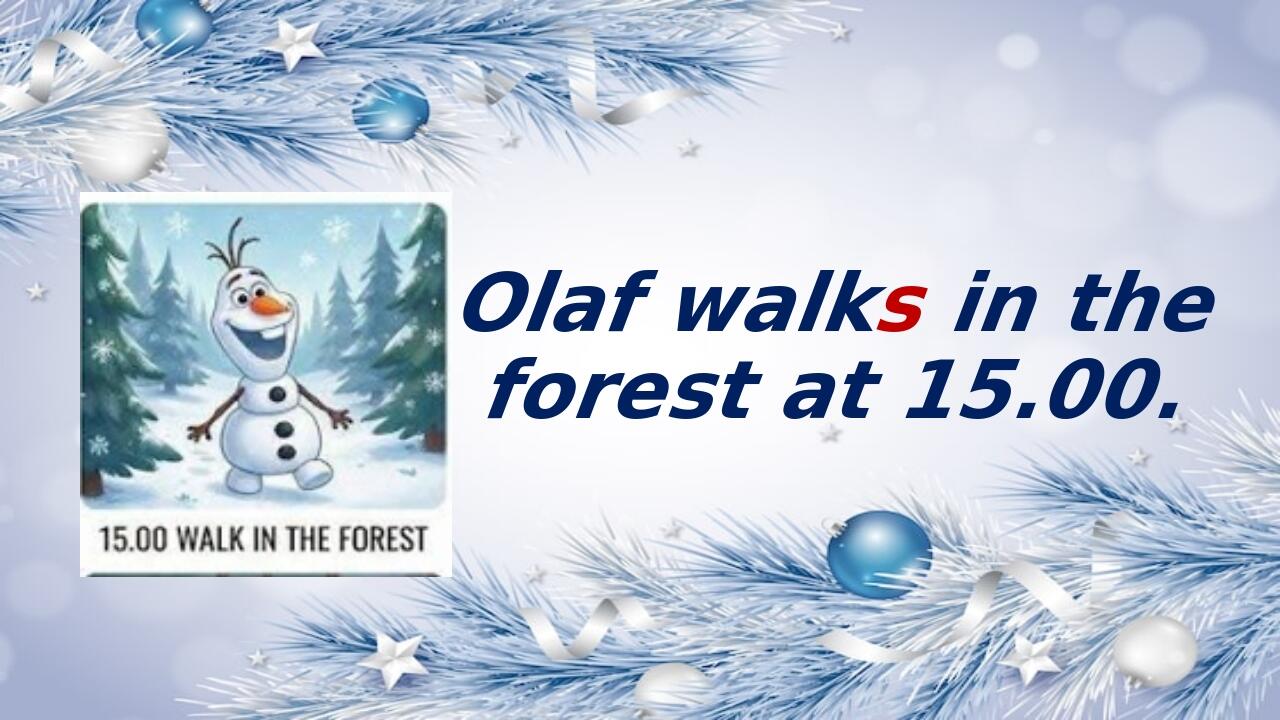 15.00 WALK IN THE FOREST

Olaf walks in the forest at 15.00.